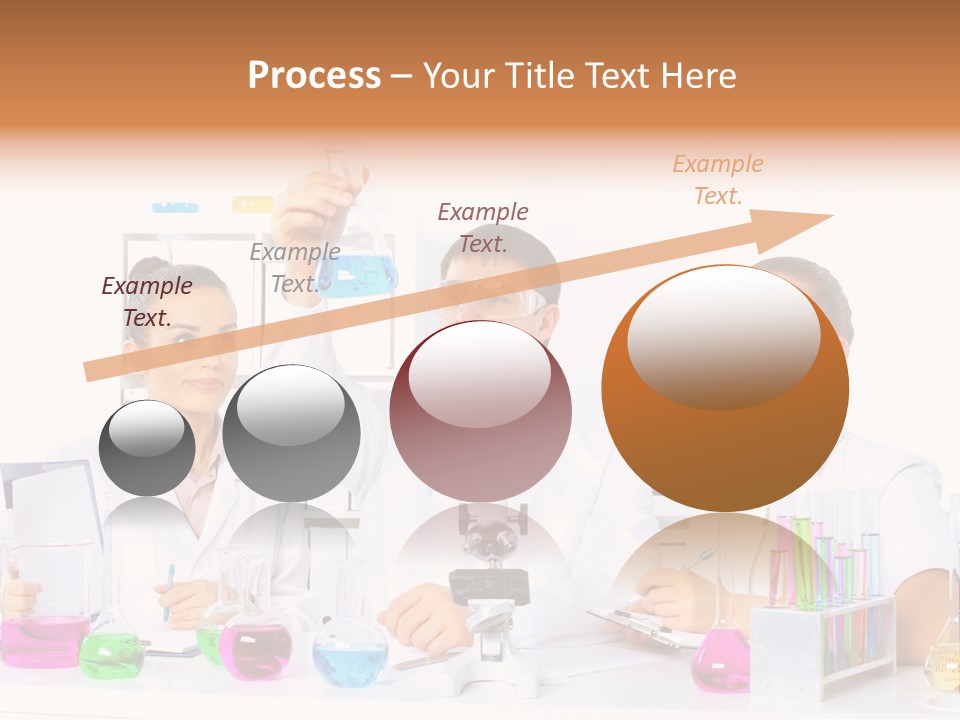 Process – Your Title Text Here

Example Text.

Example Text.

Example Text.

Example Text.